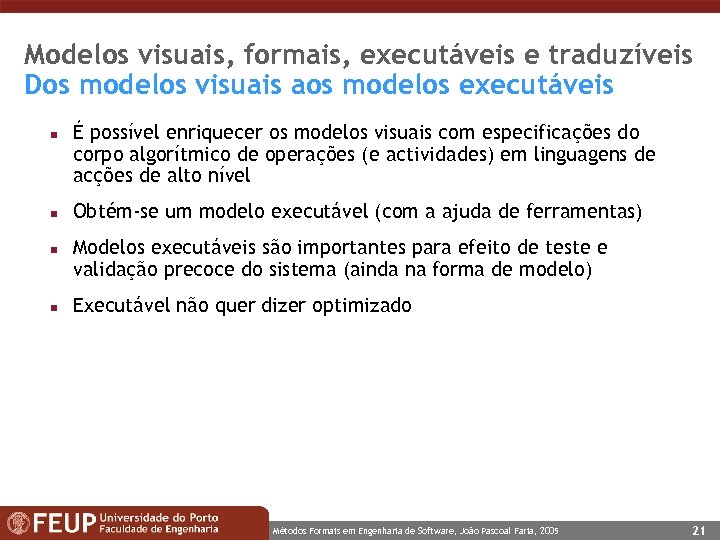 Modelos visuais, formais, executáveis e traduzíveis
Dos modelos visuais aos modelos executáveis

- É possível enriquecer os modelos visuais com especificações do corpo algorítmico de operações (e actividades) em linguagens de acções de alto nível
- Obtém-se um modelo executável (com a ajuda de ferramentas)
- Modelos executáveis são importantes para efeito de teste e validação precoce do sistema (ainda na forma de modelo)
- Executável não quer dizer optimizado

FEUP Universidade do Porto Faculdade de Engenharia

Métodos Formais em Engenharia de Software, João Pascoal Faria, 2005

21